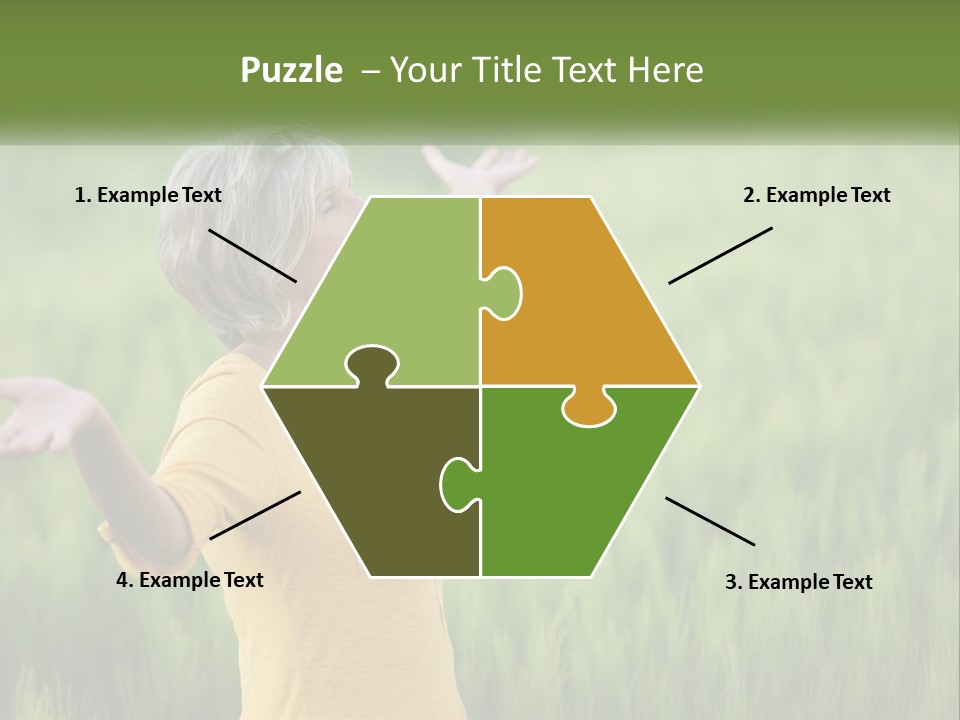 Puzzle – Your Title Text Here

1. Example Text

2. Example Text

4. Example Text

3. Example Text